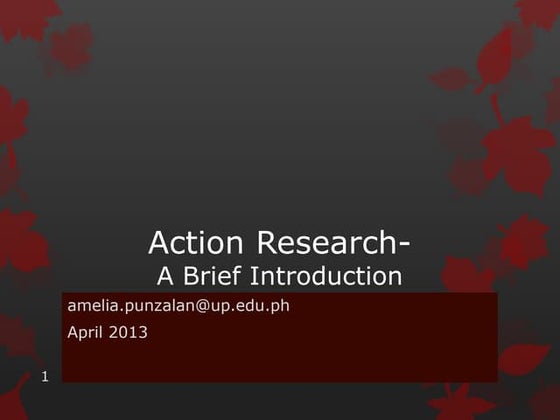 Action Research-
A Brief Introduction

amelia.punzalan@up.edu.ph

April 2013

1